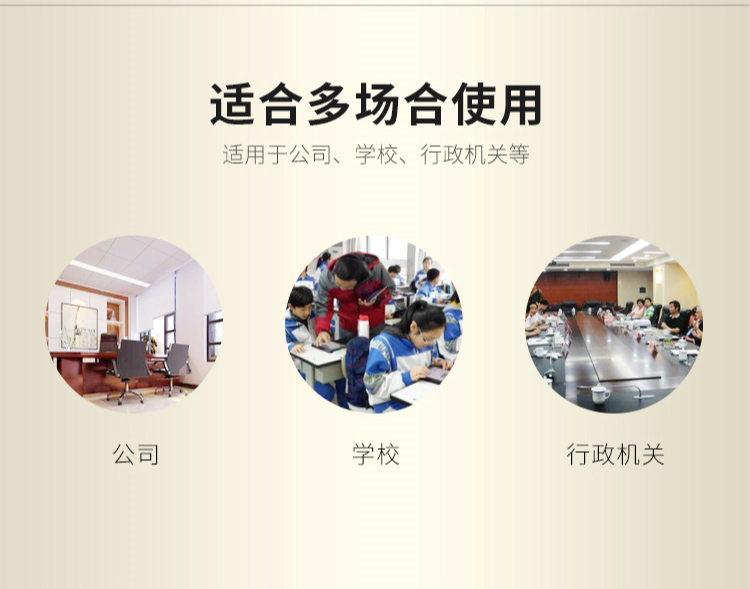 适合多场合使用

适用于公司、学校、行政机关等

公司

学校

行政机关